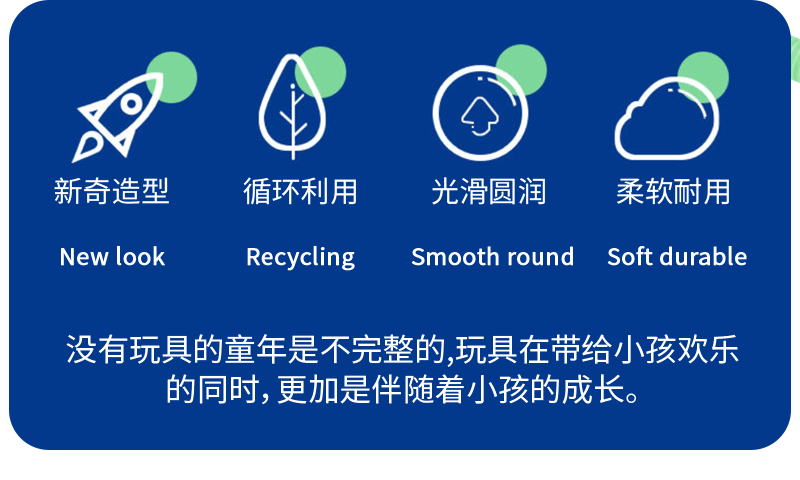 新奇造型
New look

循环利用
Recycling

光滑圆润
Smooth round

柔软耐用
Soft durable

没有玩具的童年是不完整的,玩具在带给小孩欢乐的同时,更加是伴随着小孩的成长。